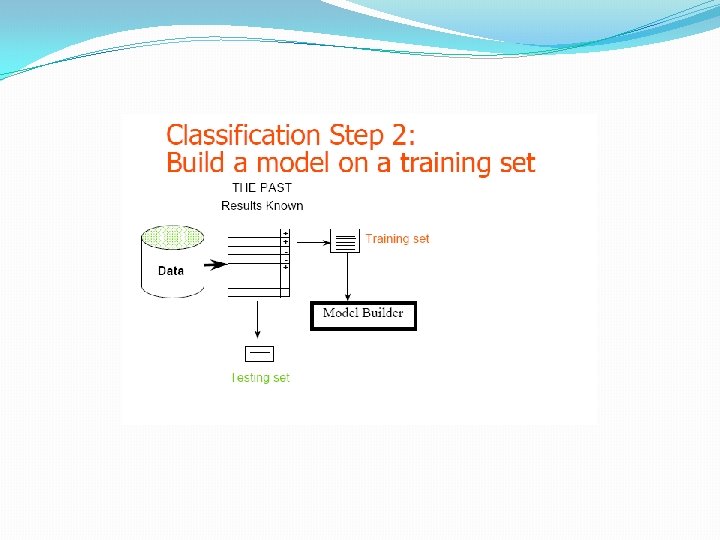 Classification Step 2:
Build a model on a training set

THE PAST
Results Known

Data

+
+
-
-
+

Training set

Model Builder

Testing set